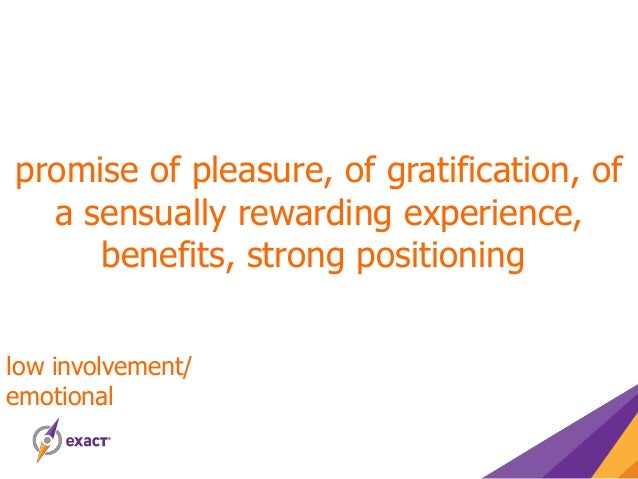 promise of pleasure, of gratification, of a sensually rewarding experience, benefits, strong positioning

low involvement/ emotional

exact